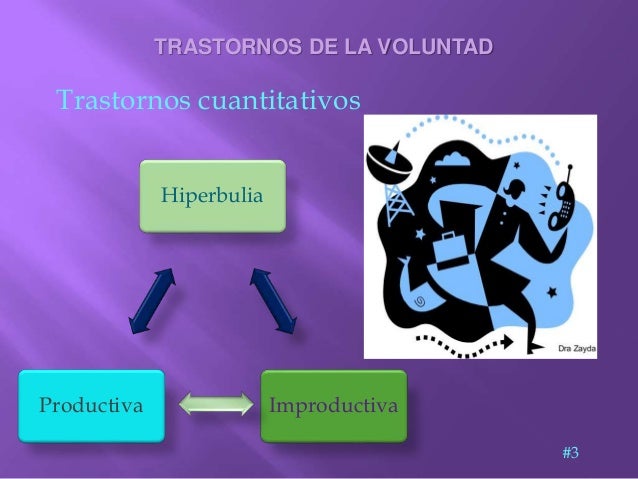 TRASTORNOS DE LA VOLUNTAD

Trastornos cuantitativos

Hiperbulia

Productiva

Improductiva

Dra Zayda

#3